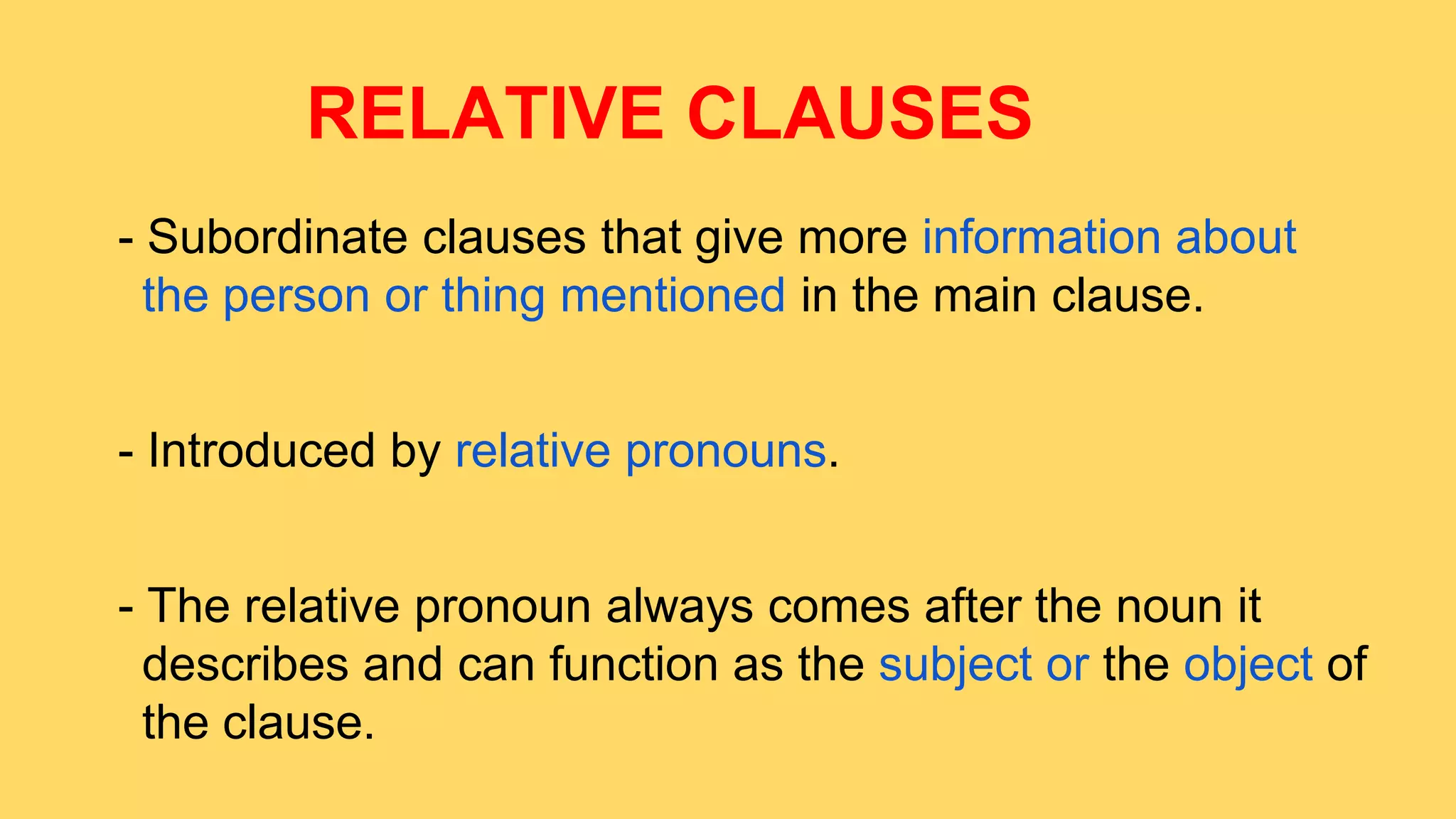 RELATIVE CLAUSES

- Subordinate clauses that give more information about the person or thing mentioned in the main clause.

- Introduced by relative pronouns.

- The relative pronoun always comes after the noun it describes and can function as the subject or the object of the clause.